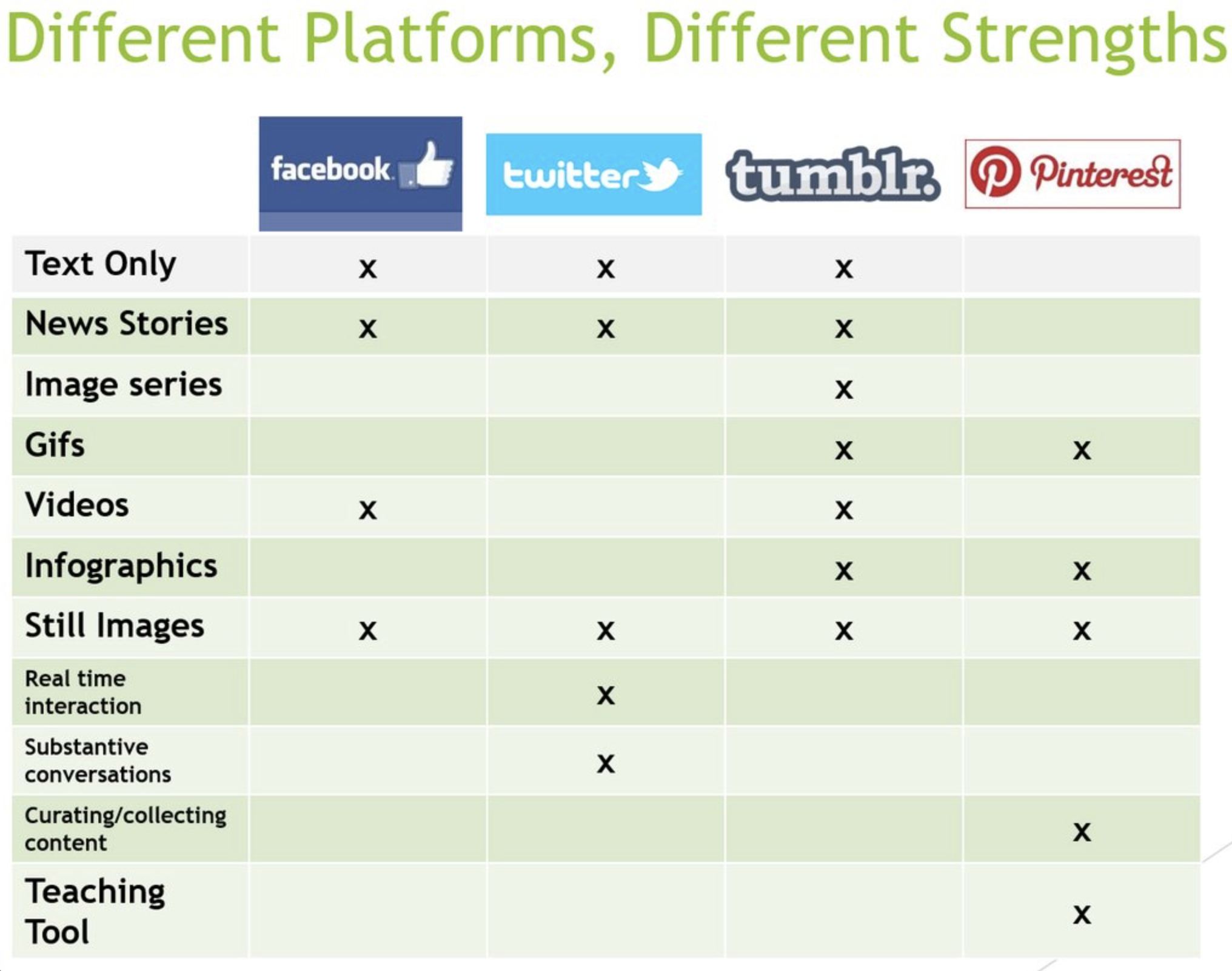 Different Platforms, Different Strengths

| | facebook | twitter | tumblr. | Pinterest |
|---|---|---|---|---|
| Text Only | x | x | x | |
| News Stories | x | x | x | |
| Image series | | | x | |
| Gifs | | | x | x |
| Videos | x | | x | |
| Infographics | | | x | x |
| Still Images | x | x | x | x |
| Real time interaction | | x | | |
| Substantive conversations | | x | | |
| Curating/collecting content | | | | x |
| Teaching Tool | | | | x |